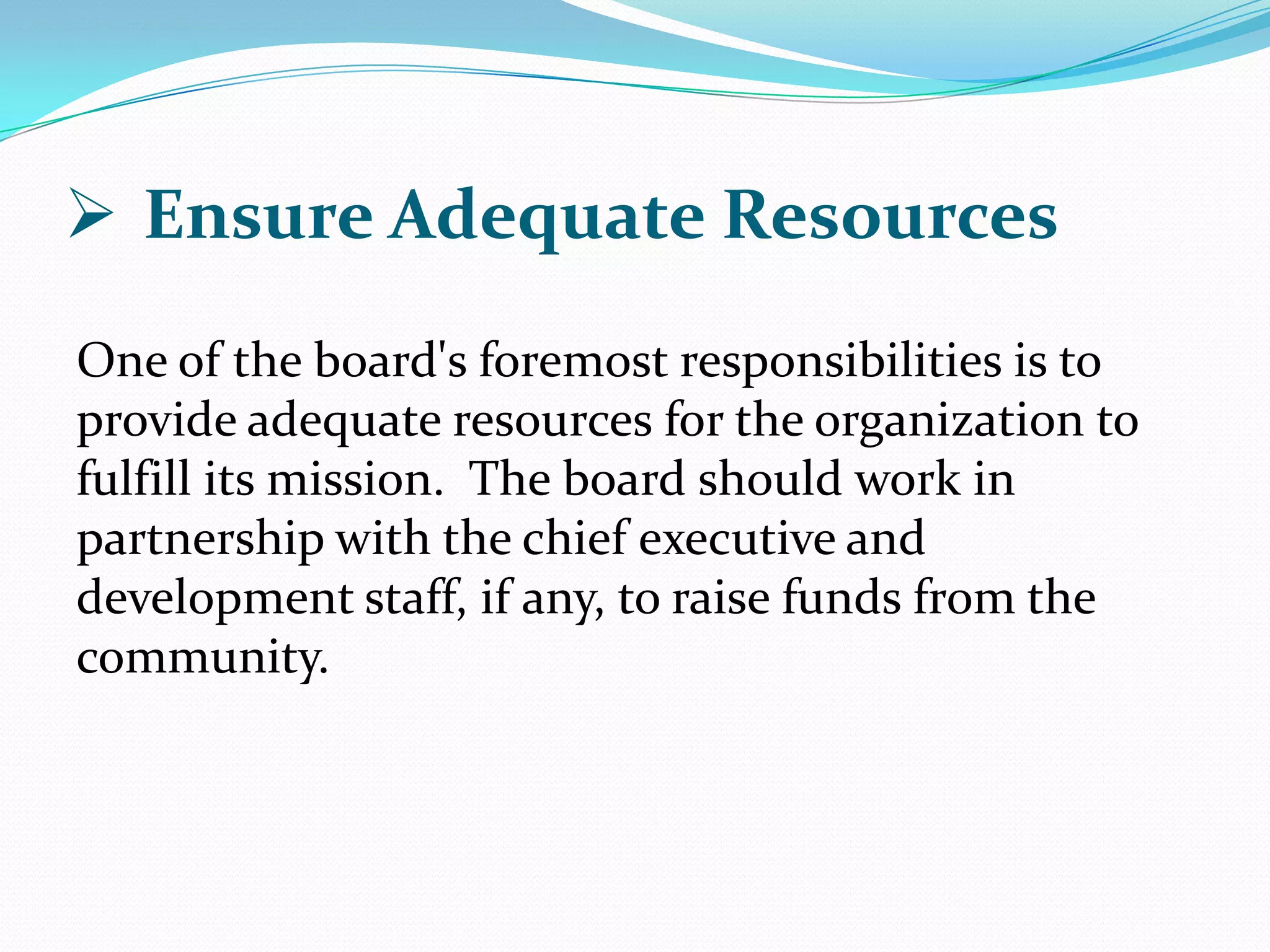 ➢ Ensure Adequate Resources

One of the board's foremost responsibilities is to provide adequate resources for the organization to fulfill its mission. The board should work in partnership with the chief executive and development staff, if any, to raise funds from the community.